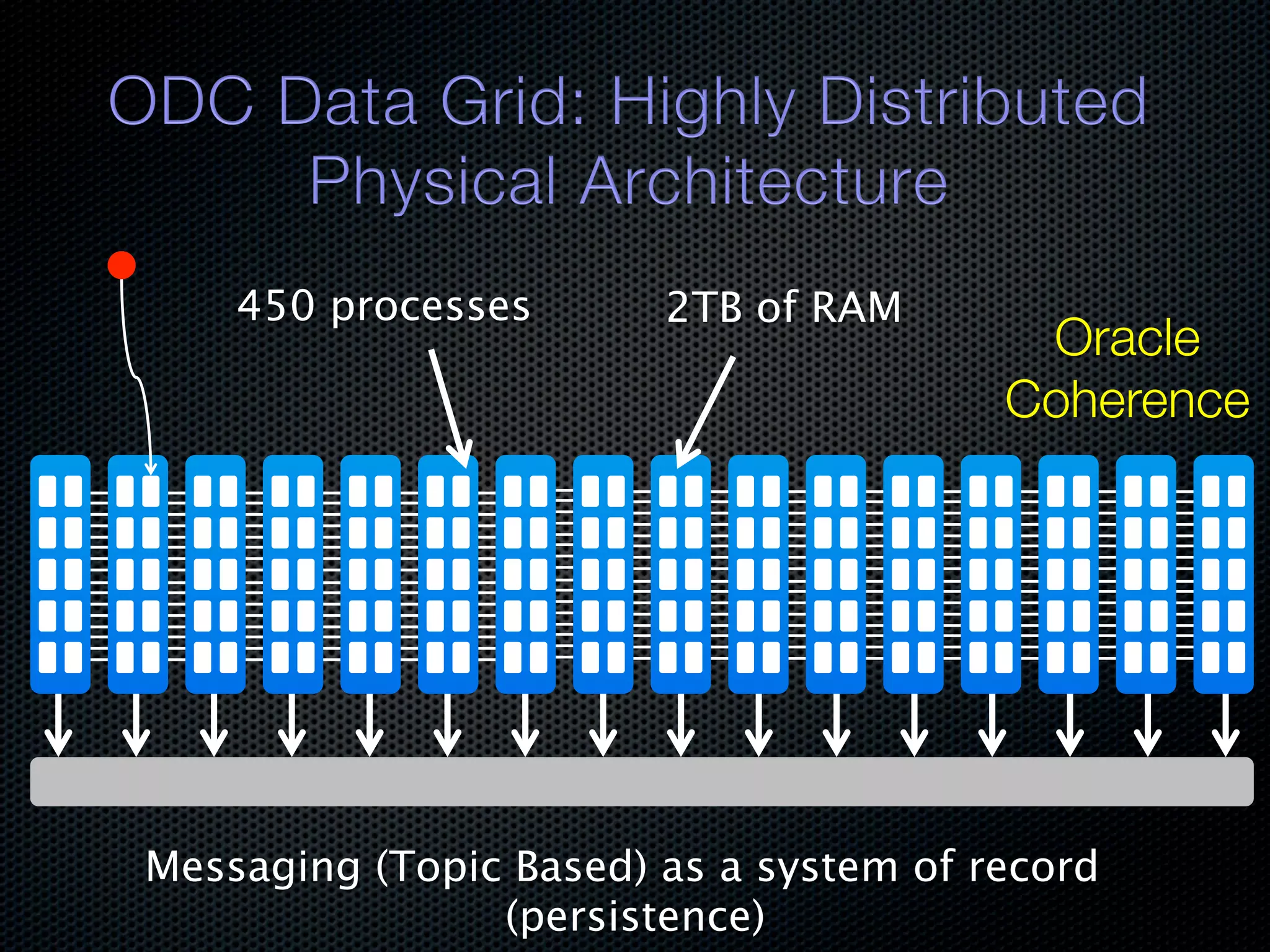 ODC Data Grid: Highly Distributed Physical Architecture

450 processes

2TB of RAM

Oracle Coherence

Messaging (Topic Based) as a system of record (persistence)